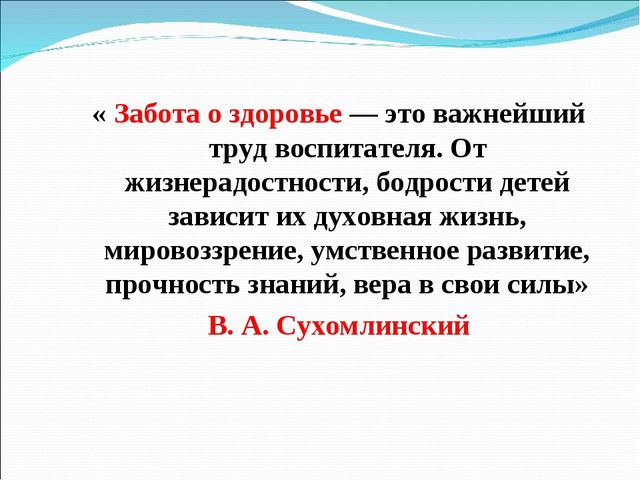 « Забота о здоровье — это важнейший труд воспитателя. От жизнерадостности, бодрости детей зависит их духовная жизнь, мировоззрение, умственное развитие, прочность знаний, вера в свои силы»

В. А. Сухомлинский